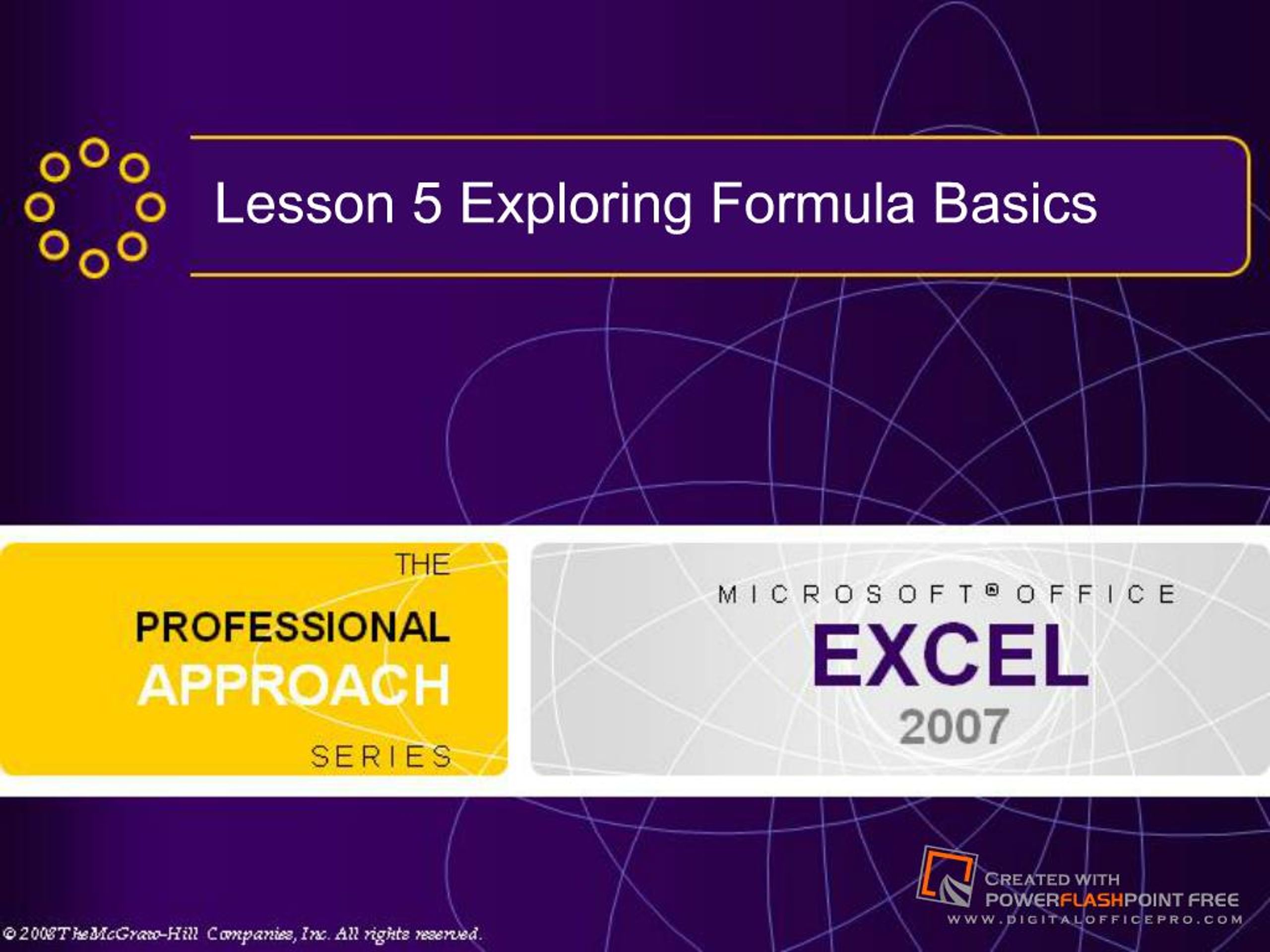 Lesson 5 Exploring Formula Basics

THE
PROFESSIONAL
APPROACH
SERIES

MICROSOFT® OFFICE
EXCEL
2007

CREATED WITH
POWERFLASHPOINT FREE
WWW.DIGITALOFFICEPRO.COM

© 2008 The McGraw-Hill Companies, Inc. All rights reserved.